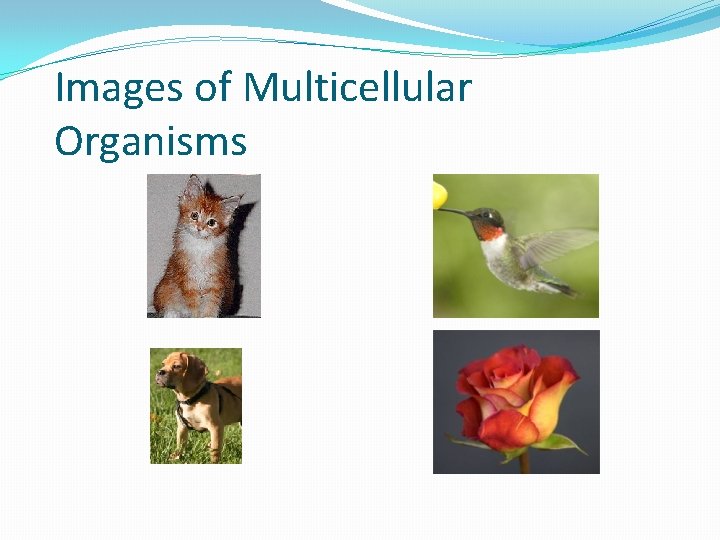 Images of Multicellular Organisms